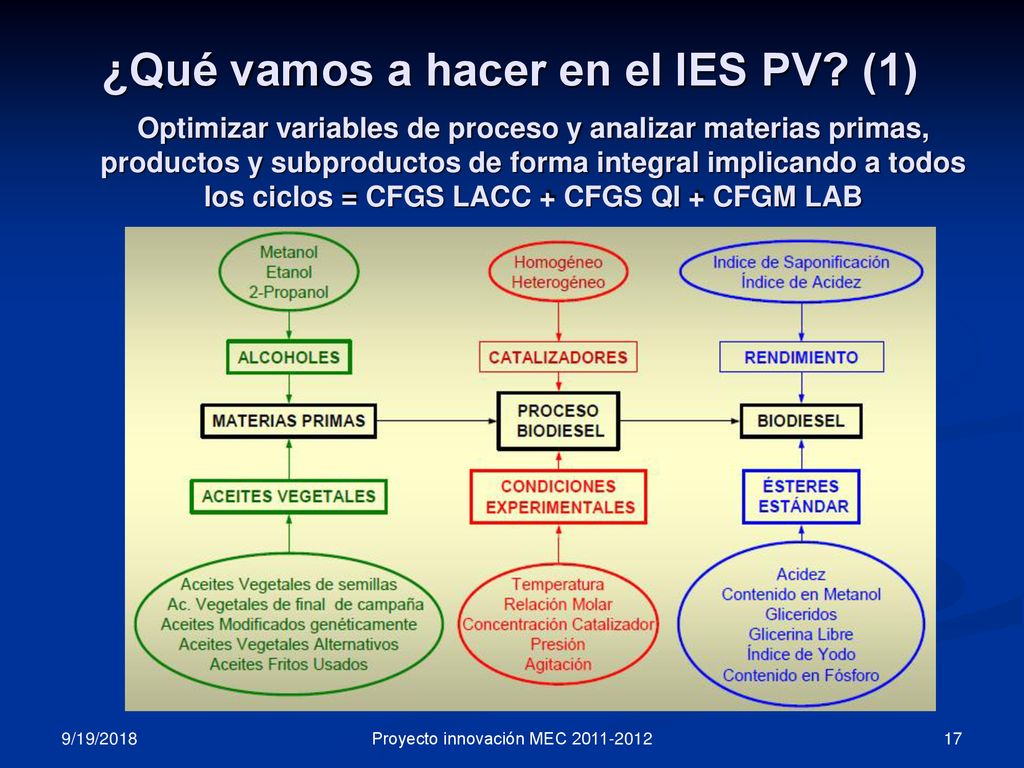 ¿Qué vamos a hacer en el IES PV? (1)

Optimizar variables de proceso y analizar materias primas, productos y subproductos de forma integral implicando a todos los ciclos = CFGS LACC + CFGS QI + CFGM LAB

Metanol
Etanol
2-Propanol

ALCOHOLES

MATERIAS PRIMAS

ACEITES VEGETALES

Aceites Vegetales de semillas
Ac. Vegetales de final de campaña
Aceites Modificados genéticamente
Aceites Vegetales Alternativos
Aceites Fritos Usados

Homogéneo
Heterogéneo

CATALIZADORES

PROCESO BIODIESEL

CONDICIONES EXPERIMENTALES

Temperatura
Relación Molar
Concentración Catalizador
Presión
Agitación

Indice de Saponificación
Índice de Acidez

RENDIMIENTO

BIODIESEL

ÉSTERES ESTÁNDAR

Acidez
Contenido en Metanol
Gliceridos
Glicerina Libre
Índice de Yodo
Contenido en Fósforo

9/19/2018

Proyecto innovación MEC 2011-2012

17